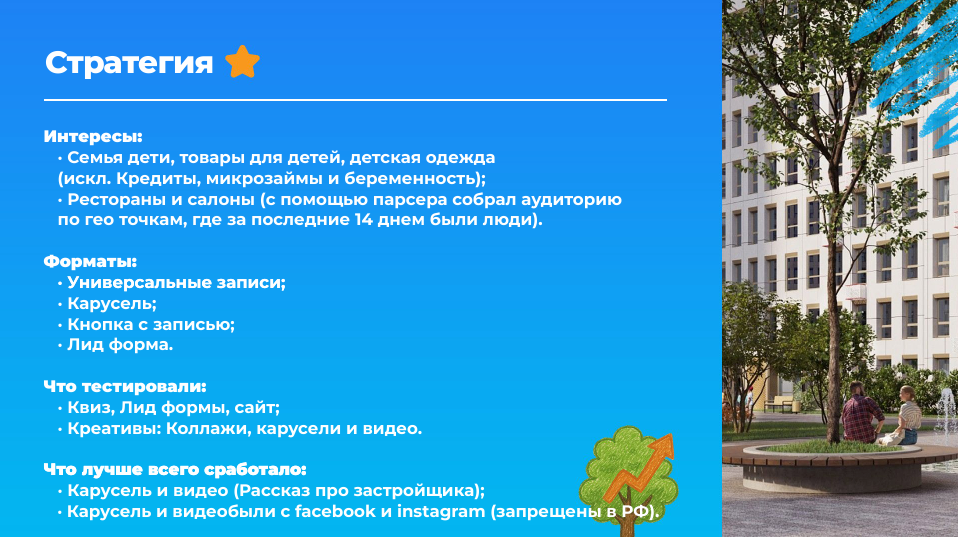 Стратегия

Интересы:
• Семья дети, товары для детей, детская одежда (искл. Кредиты, микрозаймы и беременность);
• Рестораны и салоны (с помощью парсера собрал аудиторию по гео точкам, где за последние 14 днем были люди).

Форматы:
• Универсальные записи;
• Карусель;
• Кнопка с записью;
• Лид форма.

Что тестировали:
• Квиз, Лид формы, сайт;
• Креативы: Коллажи, карусели и видео.

Что лучше всего сработало:
• Карусель и видео (Рассказ про застройщика);
• Карусель и видеобыли с facebook и instagram (запрещены в РФ).